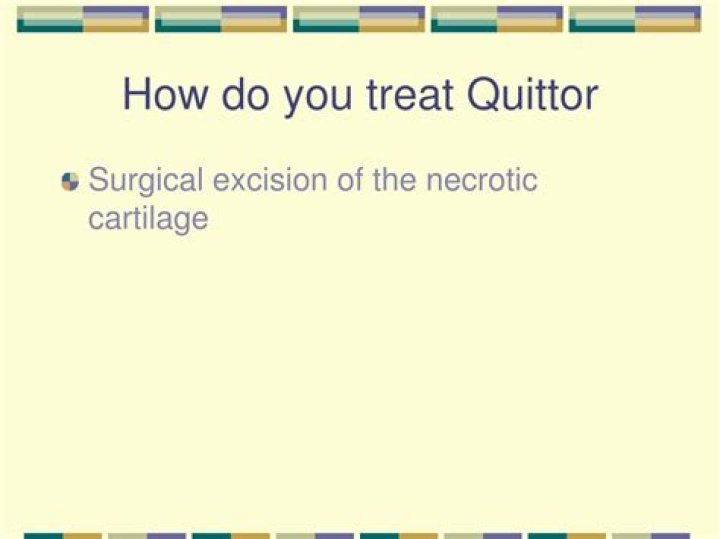 How do you treat Quittor

Surgical excision of the necrotic cartilage